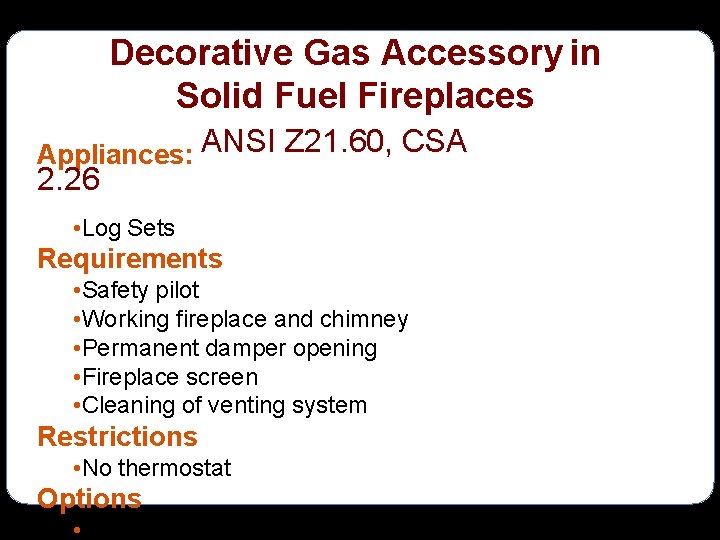 Decorative Gas Accessory in Solid Fuel Fireplaces

Appliances: ANSI Z21.60, CSA 2.26

•Log Sets

Requirements

•Safety pilot
•Working fireplace and chimney
•Permanent damper opening
•Fireplace screen
•Cleaning of venting system

Restrictions

•No thermostat

Options

•